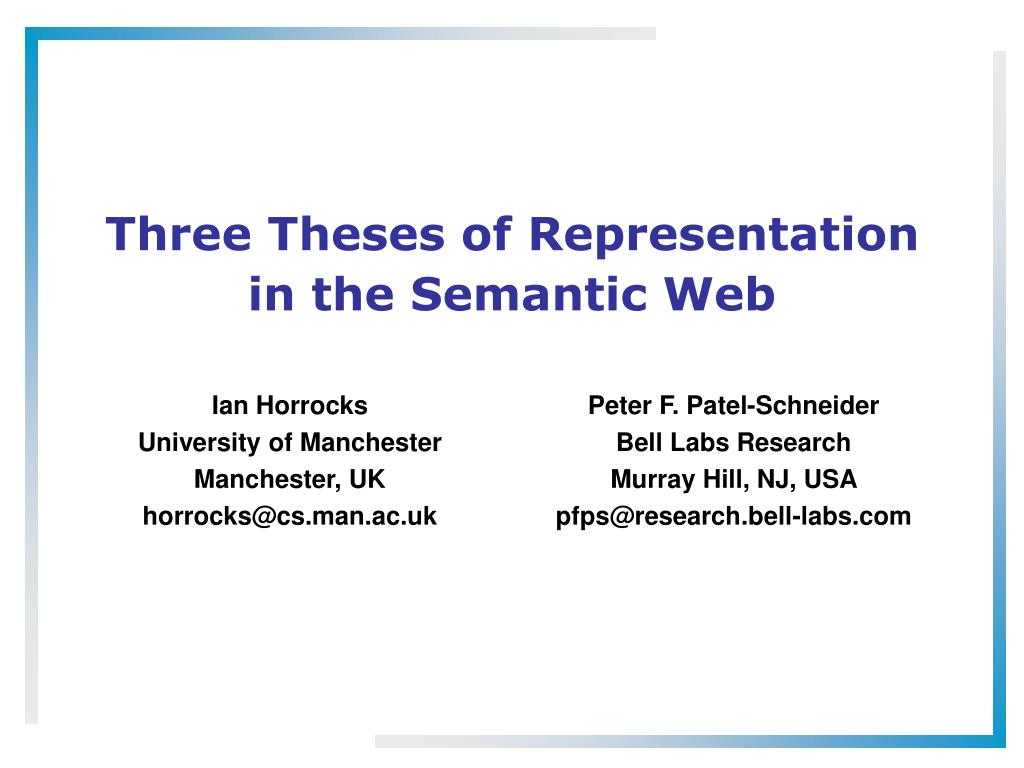 Three Theses of Representation in the Semantic Web

Ian Horrocks
University of Manchester
Manchester, UK
horrocks@cs.man.ac.uk

Peter F. Patel-Schneider
Bell Labs Research
Murray Hill, NJ, USA
pfps@research.bell-labs.com